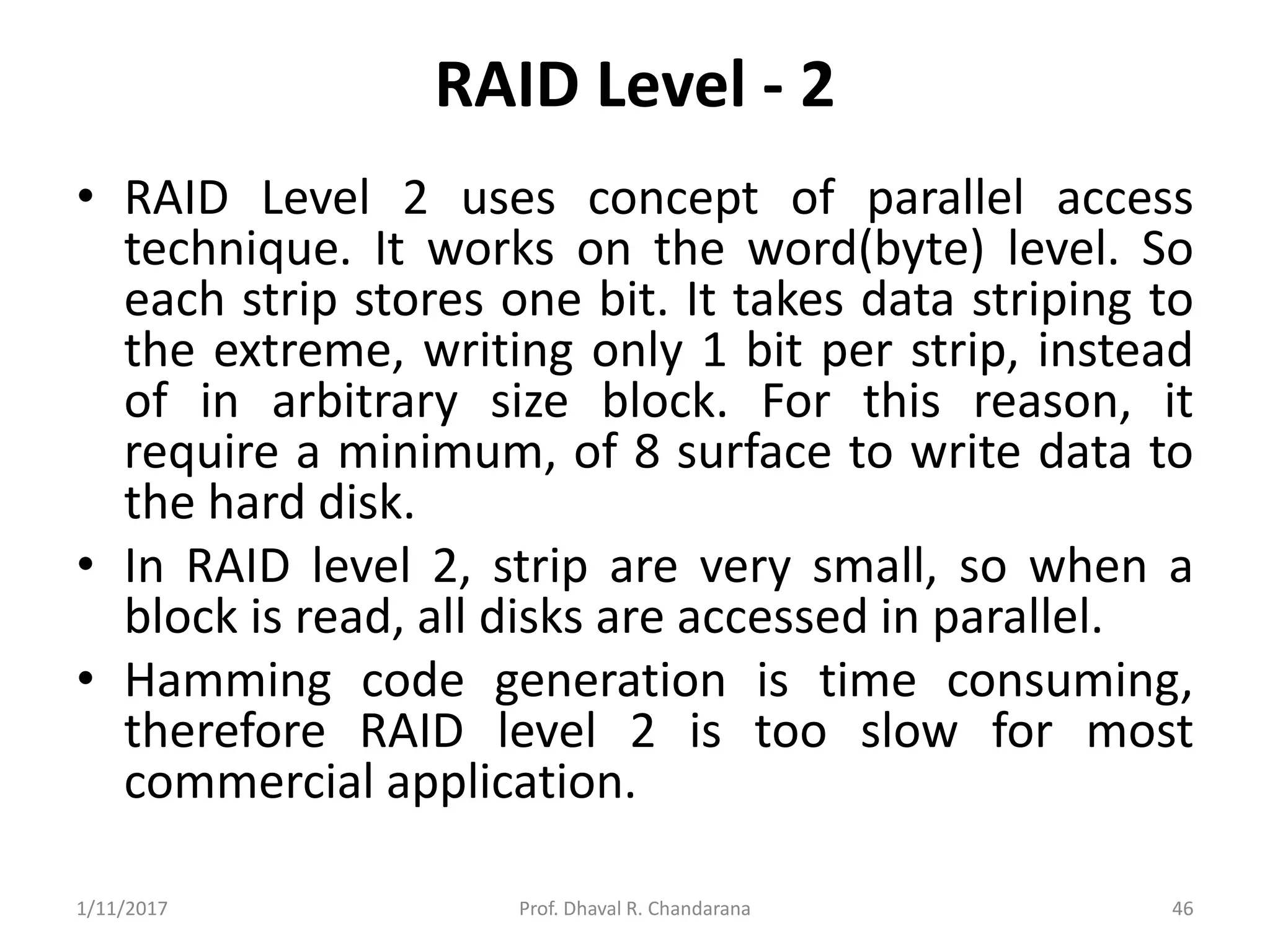 RAID Level - 2

• RAID Level 2 uses concept of parallel access technique. It works on the word(byte) level. So each strip stores one bit. It takes data striping to the extreme, writing only 1 bit per strip, instead of in arbitrary size block. For this reason, it require a minimum, of 8 surface to write data to the hard disk.

• In RAID level 2, strip are very small, so when a block is read, all disks are accessed in parallel.

• Hamming code generation is time consuming, therefore RAID level 2 is too slow for most commercial application.

1/11/2017 Prof. Dhaval R. Chandarana 46